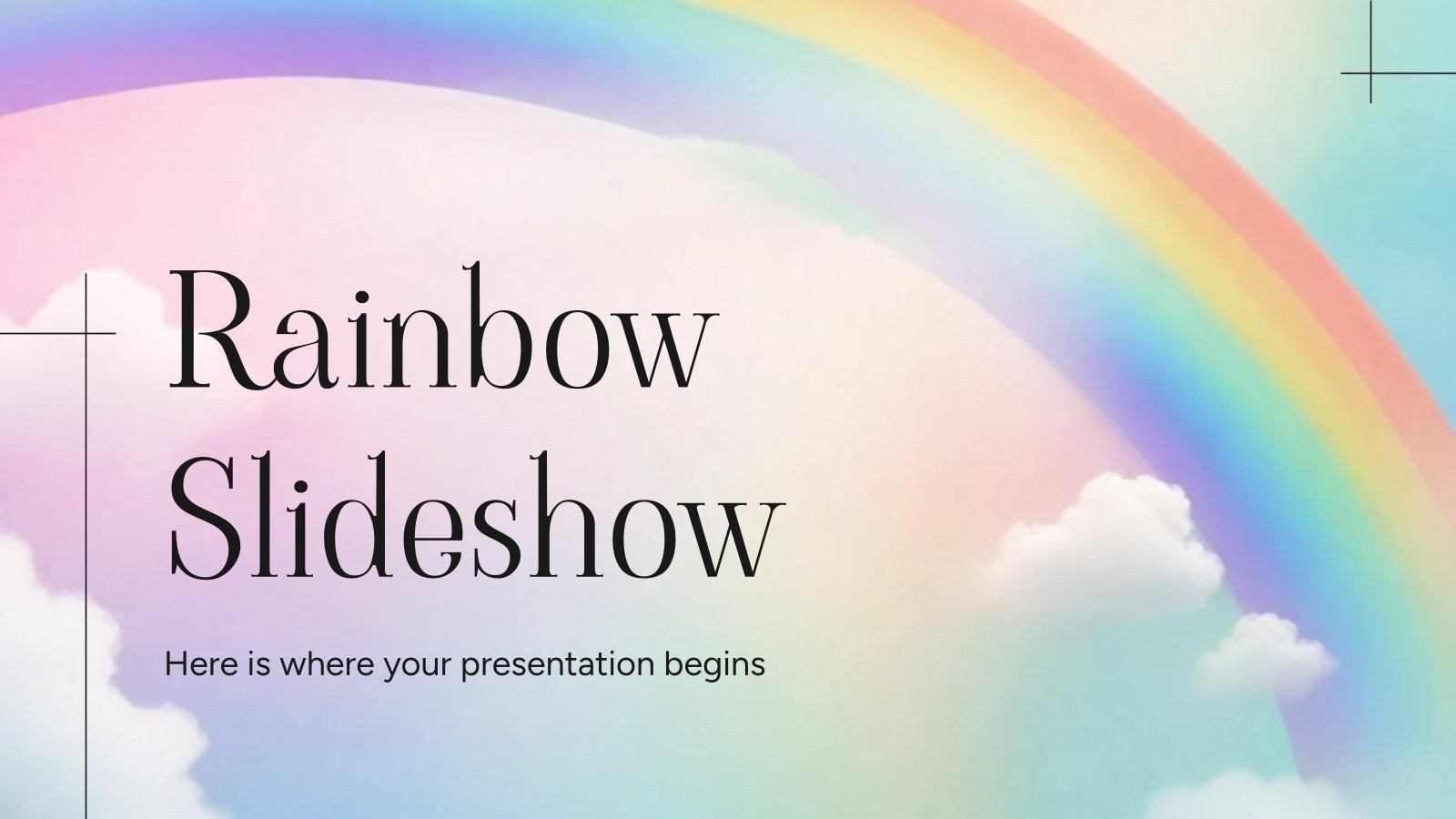 Rainbow Slideshow

Here is where your presentation begins